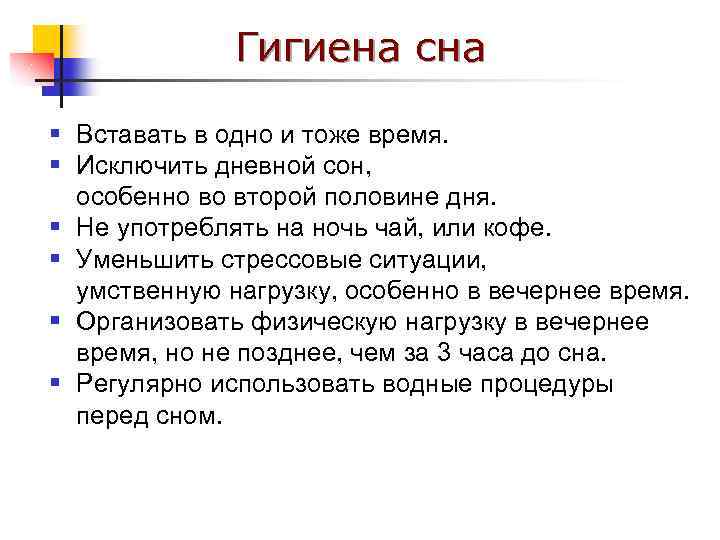 Гигиена сна

- Вставать в одно и тоже время.
- Исключить дневной сон, особенно во второй половине дня.
- Не употреблять на ночь чай, или кофе.
- Уменьшить стрессовые ситуации, умственную нагрузку, особенно в вечернее время.
- Организовать физическую нагрузку в вечернее время, но не позднее, чем за 3 часа до сна.
- Регулярно использовать водные процедуры перед сном.